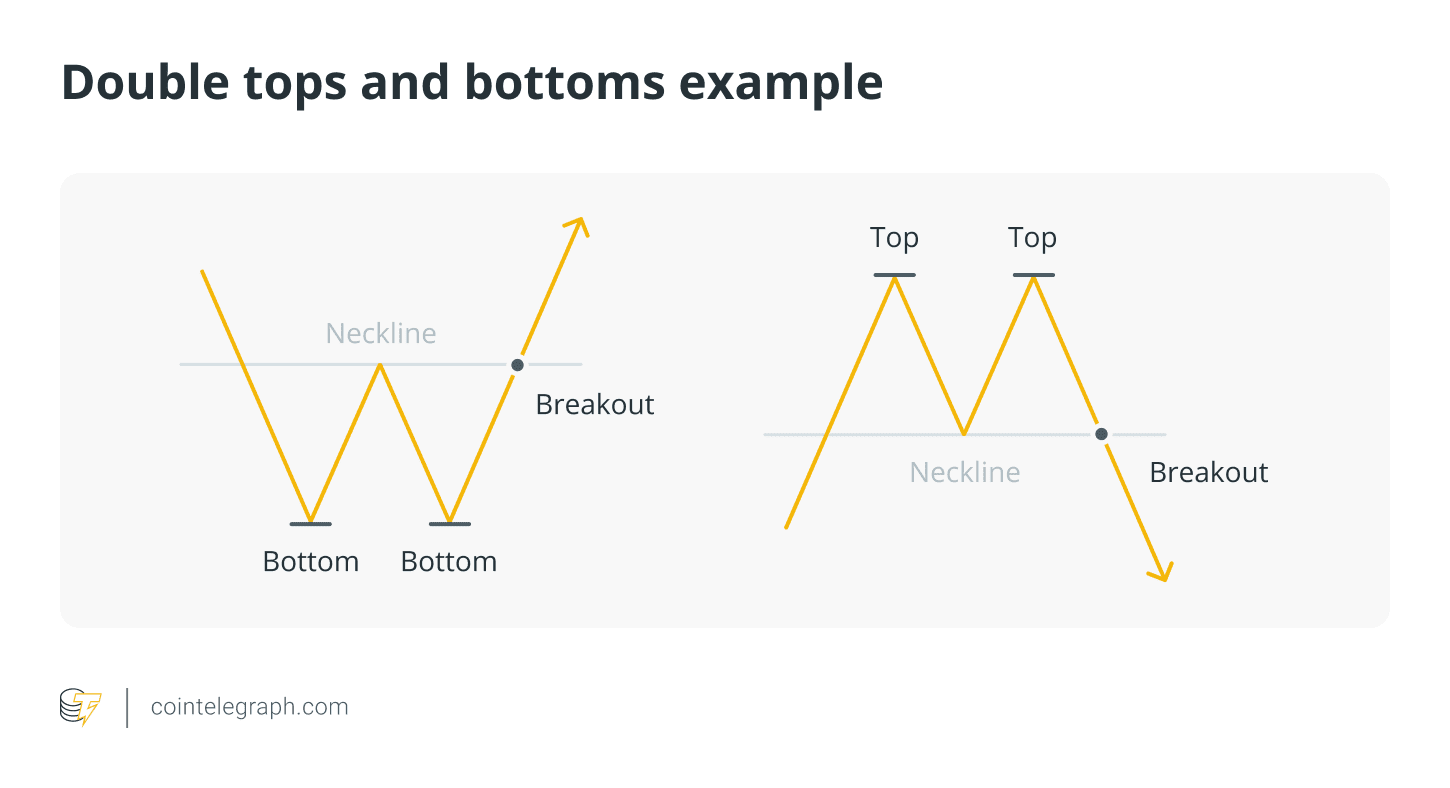 Double tops and bottoms example

Neckline

Breakout

Bottom Bottom

Top Top

Neckline

Breakout

cointelegraph.com